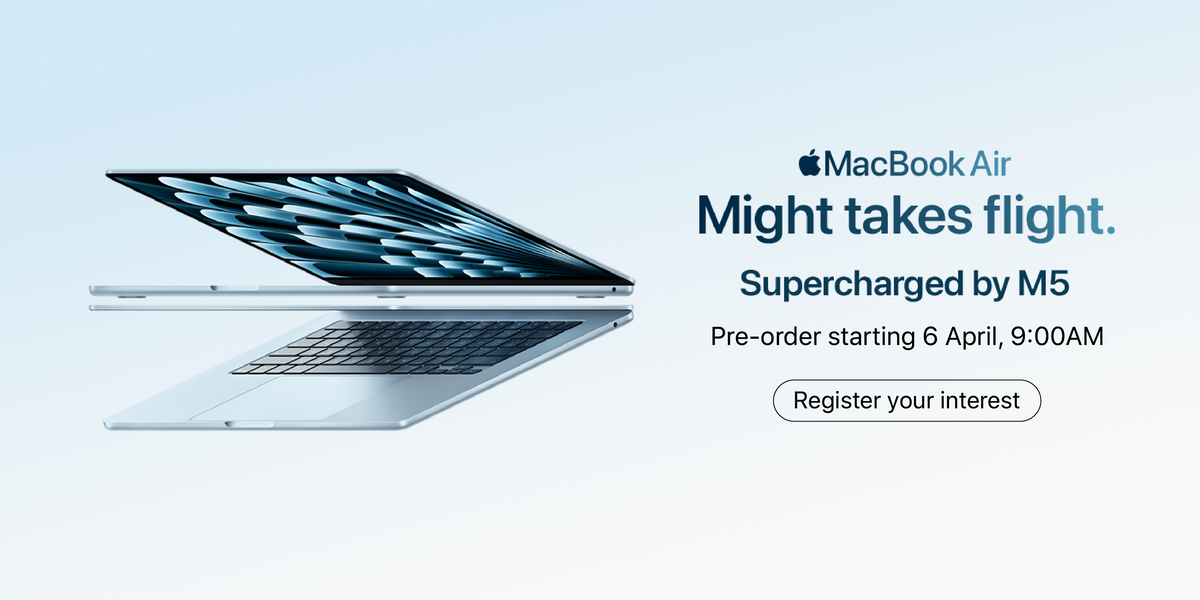 MacBook Air
Might takes flight.
Supercharged by M5
Pre-order starting 6 April, 9:00AM
Register your interest